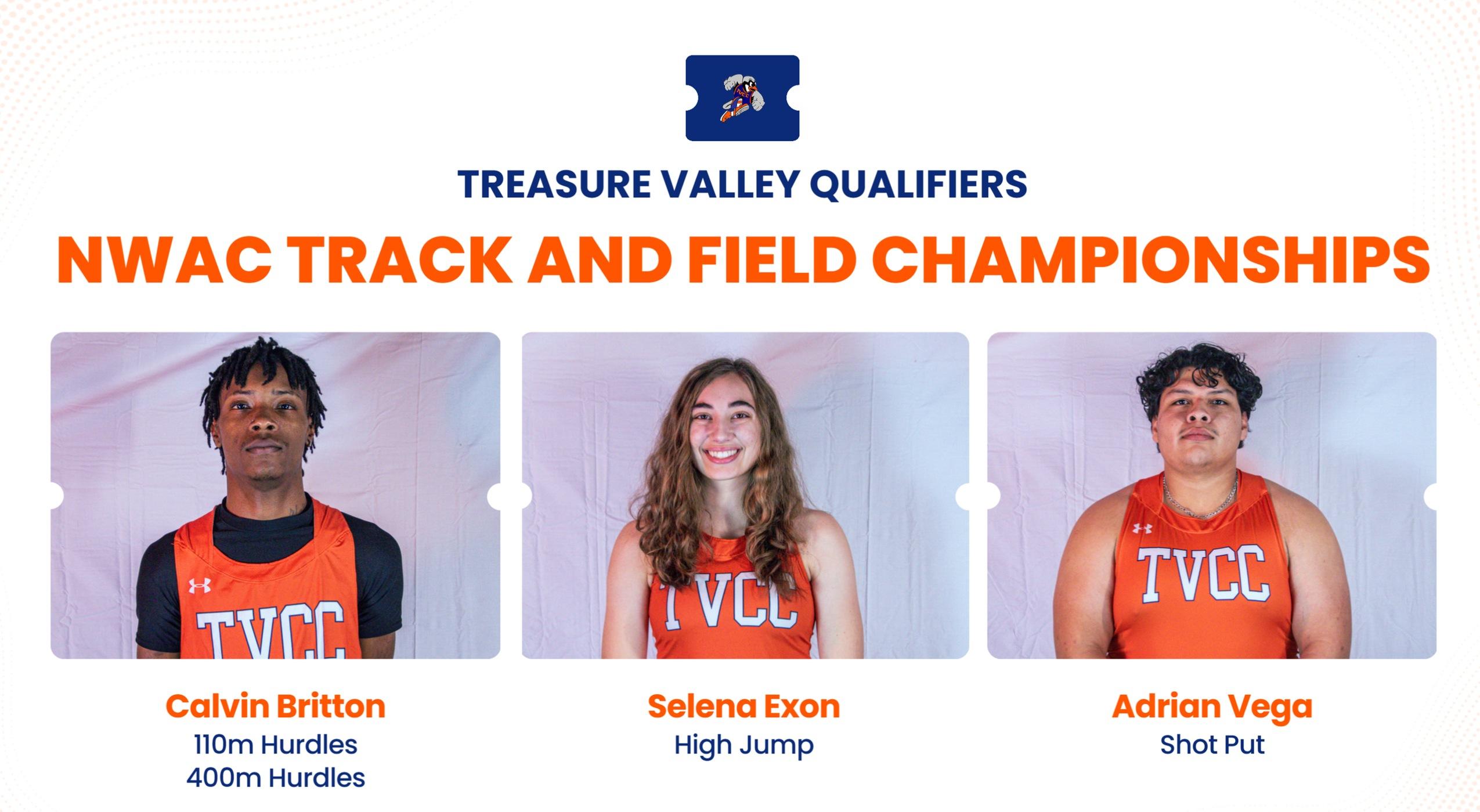 TREASURE VALLEY QUALIFIERS

NWAC TRACK AND FIELD CHAMPIONSHIPS

TVCC

TVCC

TVCC

Calvin Britton
110m Hurdles
400m Hurdles

Selena Exon
High Jump

Adrian Vega
Shot Put